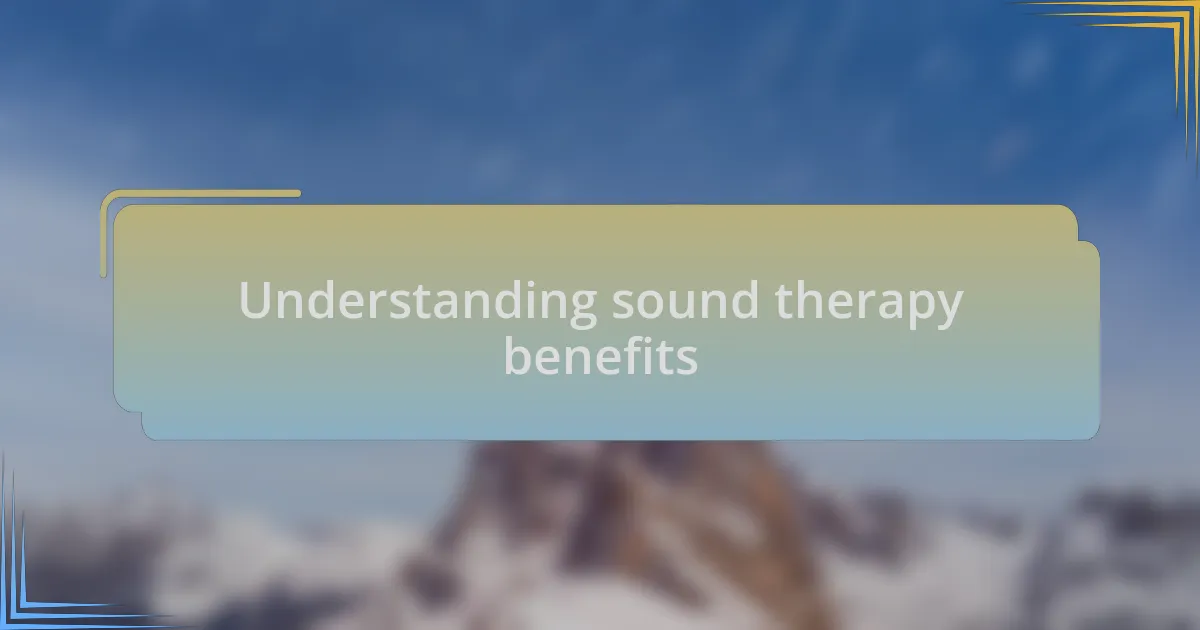 Understanding sound therapy benefits